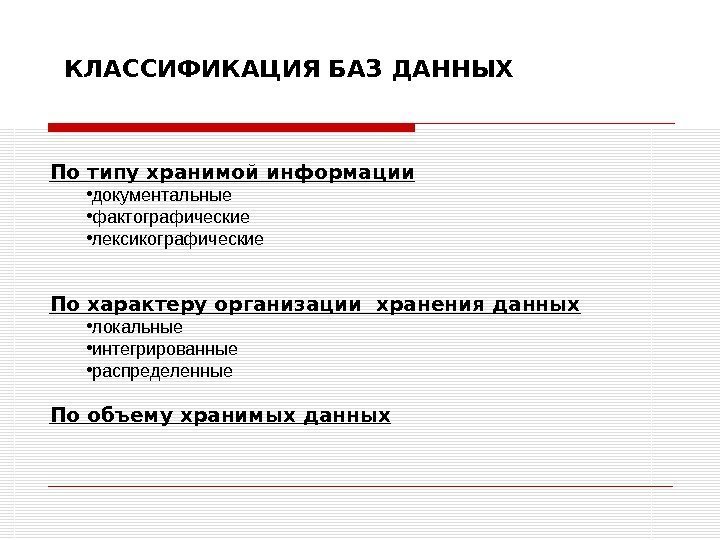 КЛАССИФИКАЦИЯ БАЗ ДАННЫХ

По типу хранимой информации
•документальные
•фактографические
•лексикографические

По характеру организации хранения данных
•локальные
•интегрированные
•распределенные

По объему хранимых данных